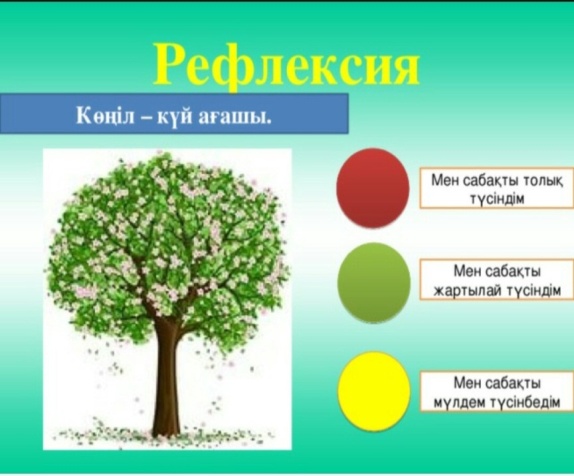 Рефлексия

Көңіл – күй ағашы.

Мен сабақты толық түсіндім

Мен сабақты жартылай түсіндім

Мен сабақты мүлдем түсінбедім